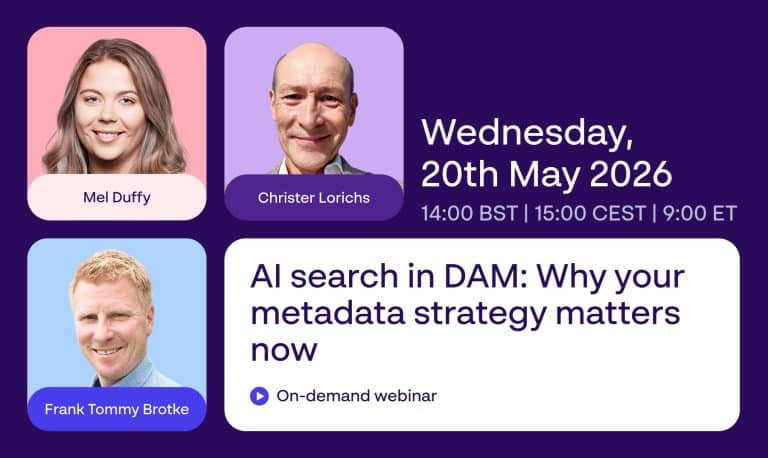 Mel Duffy

Christer Lorichs

Wednesday, 20th May 2026

14:00 BST | 15:00 CEST | 9:00 ET

Frank Tommy Brotke

AI search in DAM: Why your metadata strategy matters now

On-demand webinar